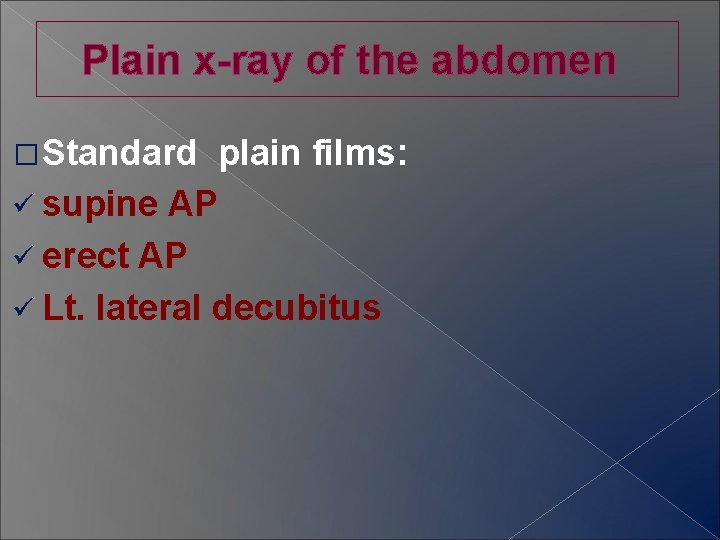 Plain x-ray of the abdomen

□ Standard plain films:
✓ supine AP
✓ erect AP
✓ Lt. lateral decubitus